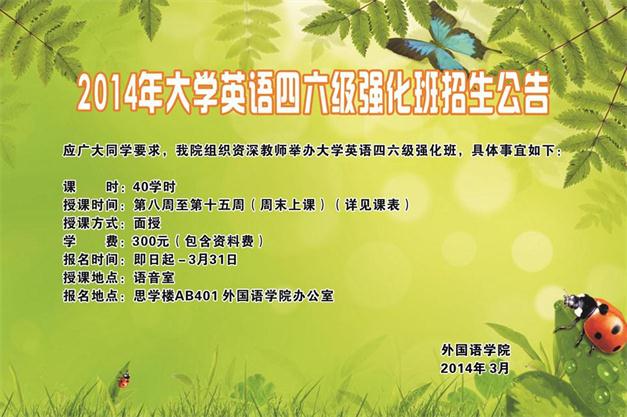 2014年大学英语四六级强化班招生公告

应广大同学要求，我院组织资深教师举办大学英语四六级强化班，具体事宜如下：

课　　时：40学时
授课时间：第八周至第十五周（周末上课）（详见课表）
授课方式：面授
学　　费：300元（包含资料费）
报名时间：即日起－3月31日
授课地点：语音室
报名地点：思学楼AB401 外国语学院办公室

外国语学院
2014年 3月